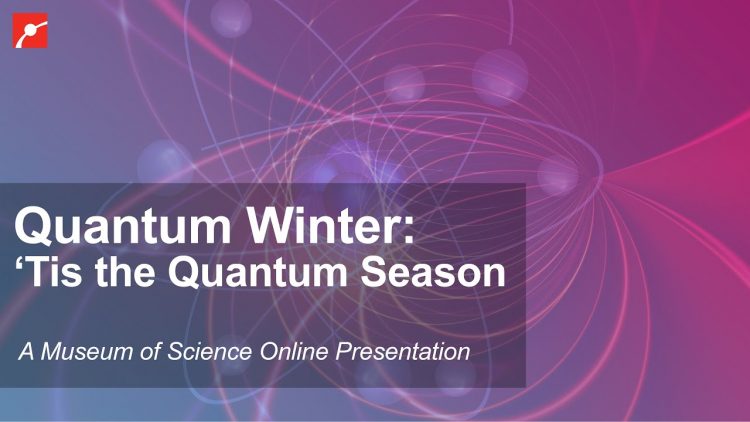 Quantum Winter:
‘Tis the Quantum Season

A Museum of Science Online Presentation